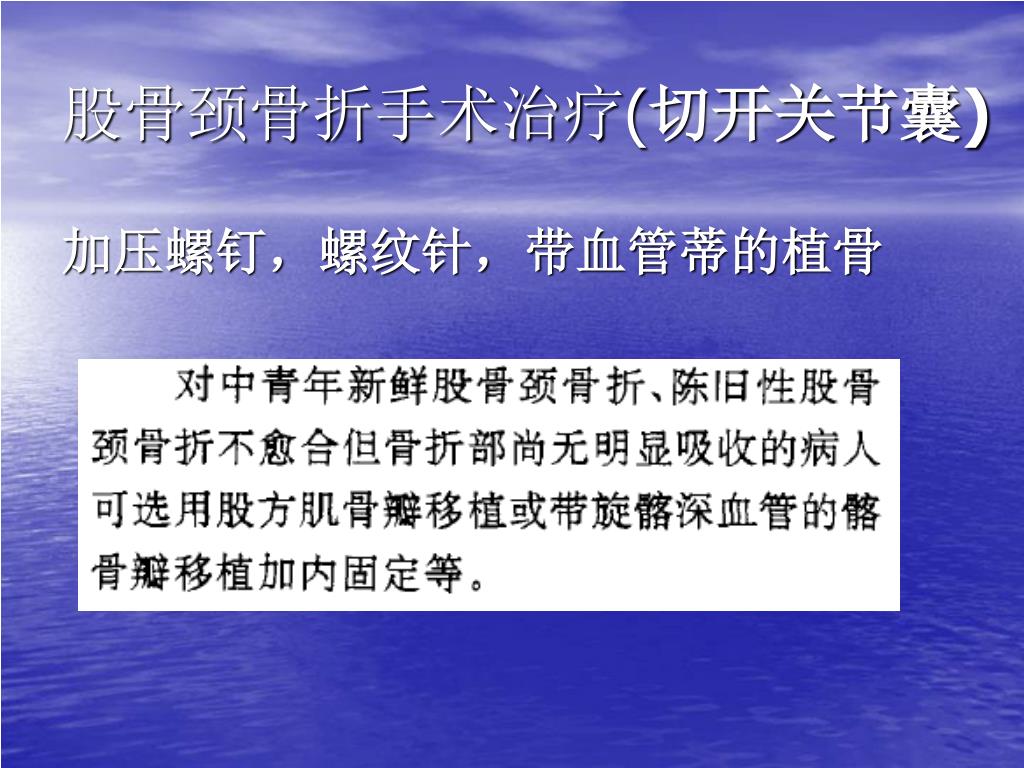 股骨颈骨折手术治疗(切开关节囊)

加压螺钉，螺纹针，带血管蒂的植骨

对中青年新鲜股骨颈骨折、陈旧性股骨颈骨折不愈合但骨折部尚无明显吸收的病人可选用股方肌骨瓣移植或带旋髂深血管的髂骨瓣移植加内固定等。